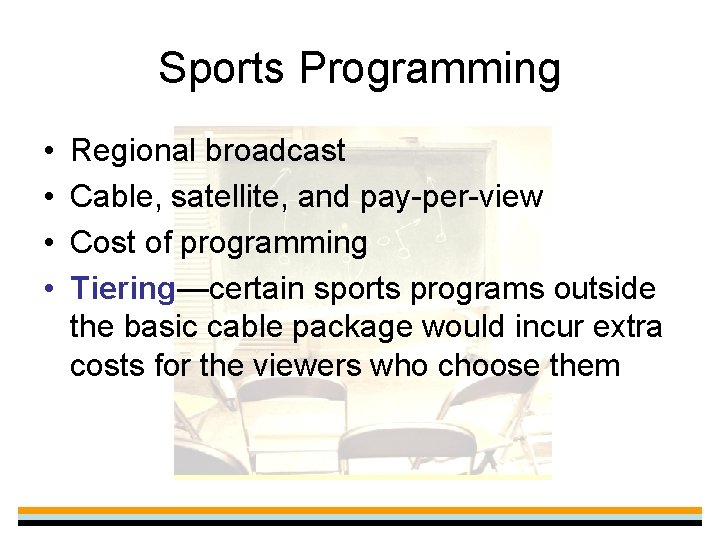 Sports Programming

• Regional broadcast
• Cable, satellite, and pay-per-view
• Cost of programming
• Tiering—certain sports programs outside the basic cable package would incur extra costs for the viewers who choose them